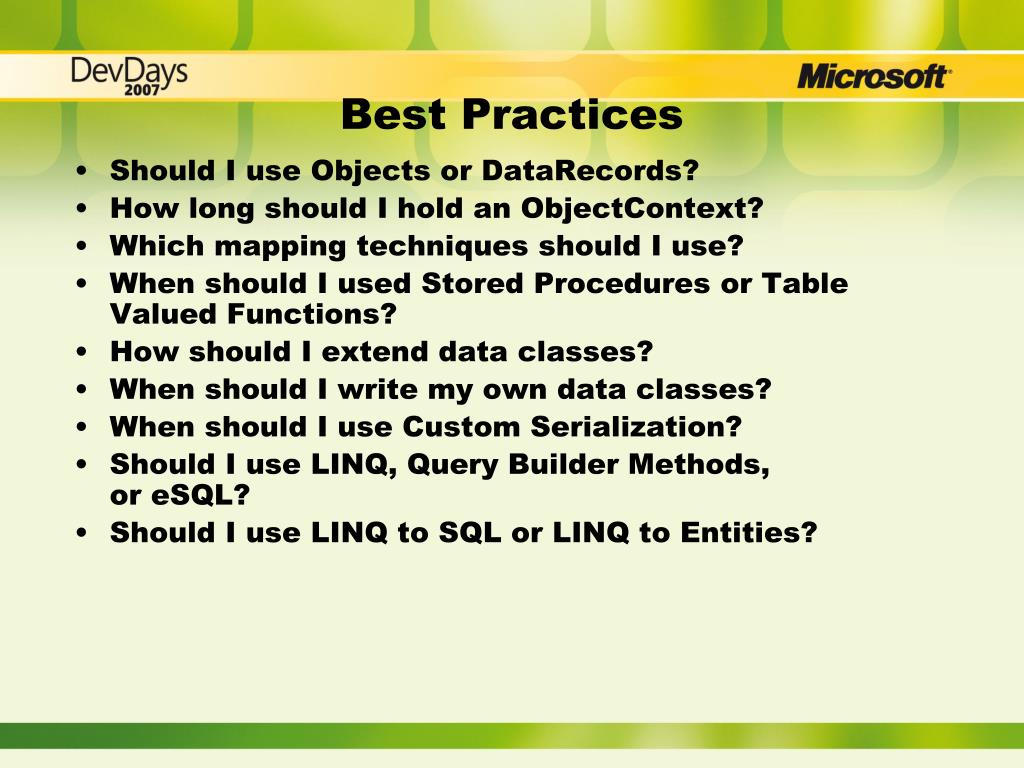 DevDays 2007

Microsoft

Best Practices

• Should I use Objects or DataRecords?
• How long should I hold an ObjectContext?
• Which mapping techniques should I use?
• When should I used Stored Procedures or Table Valued Functions?
• How should I extend data classes?
• When should I write my own data classes?
• When should I use Custom Serialization?
• Should I use LINQ, Query Builder Methods, or eSQL?
• Should I use LINQ to SQL or LINQ to Entities?